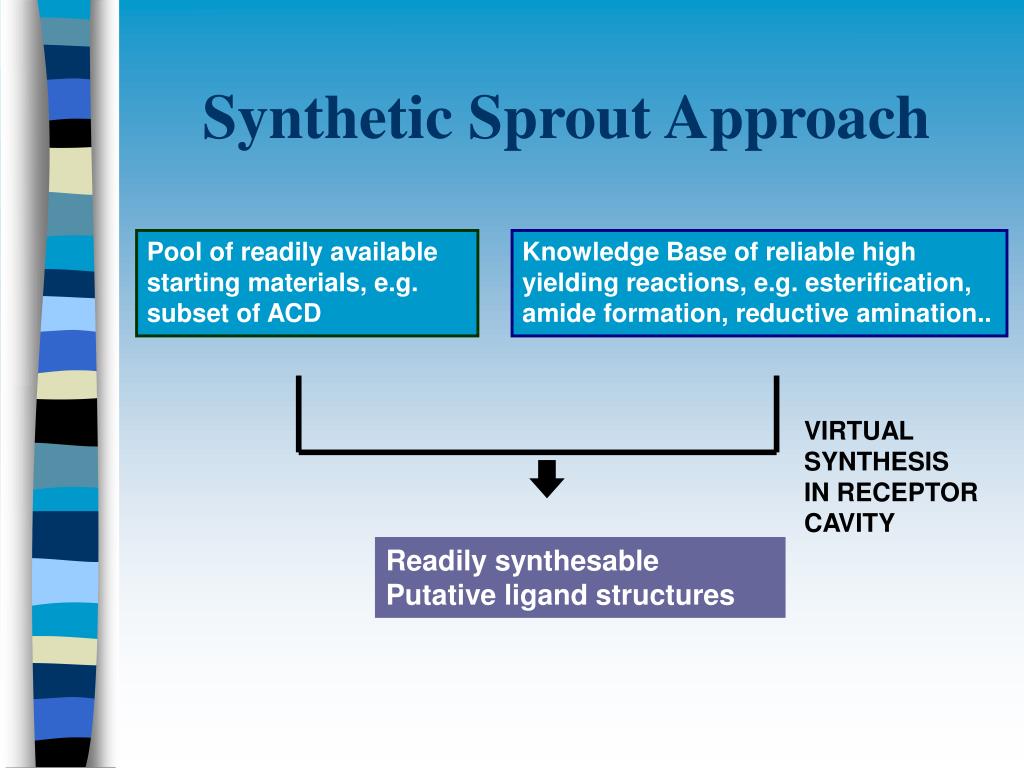 Synthetic Sprout Approach

Pool of readily available starting materials, e.g. subset of ACD

Knowledge Base of reliable high yielding reactions, e.g. esterification, amide formation, reductive amination..

VIRTUAL SYNTHESIS IN RECEPTOR CAVITY

Readily synthesable Putative ligand structures